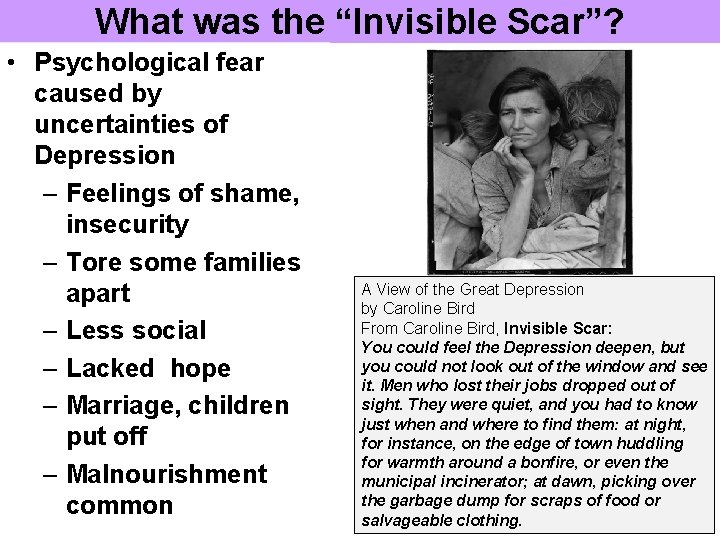 What was the "Invisible Scar"?

• Psychological fear caused by uncertainties of Depression
– Feelings of shame, insecurity
– Tore some families apart
– Less social
– Lacked hope
– Marriage, children put off
– Malnourishment common

A View of the Great Depression
by Caroline Bird
From Caroline Bird, Invisible Scar:
You could feel the Depression deepen, but you could not look out of the window and see it. Men who lost their jobs dropped out of sight. They were quiet, and you had to know just when and where to find them: at night, for instance, on the edge of town huddling for warmth around a bonfire, or even the municipal incinerator; at dawn, picking over the garbage dump for scraps of food or salvageable clothing.